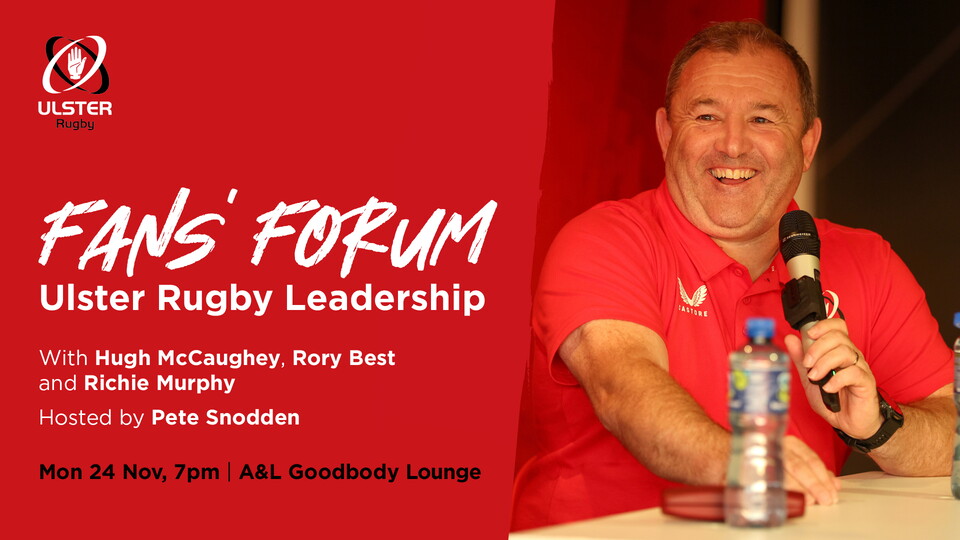 ULSTER
Rugby

FANS' FORUM
Ulster Rugby Leadership

With Hugh McCaughey, Rory Best and Richie Murphy

Hosted by Pete Snodden

Mon 24 Nov, 7pm | A&L Goodbody Lounge

CASTORE